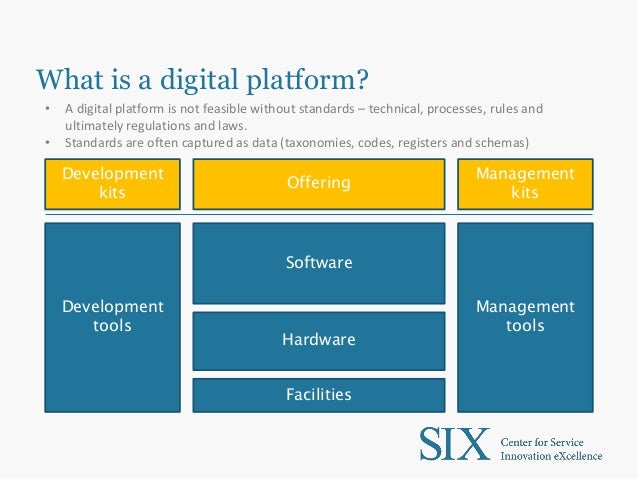 What is a digital platform?

• A digital platform is not feasible without standards – technical, processes, rules and ultimately regulations and laws.
• Standards are often captured as data (taxonomies, codes, registers and schemas)

Development kits

Offering

Management kits

Development tools

Software

Hardware

Facilities

Management tools

SIX Center for Service Innovation eXcellence